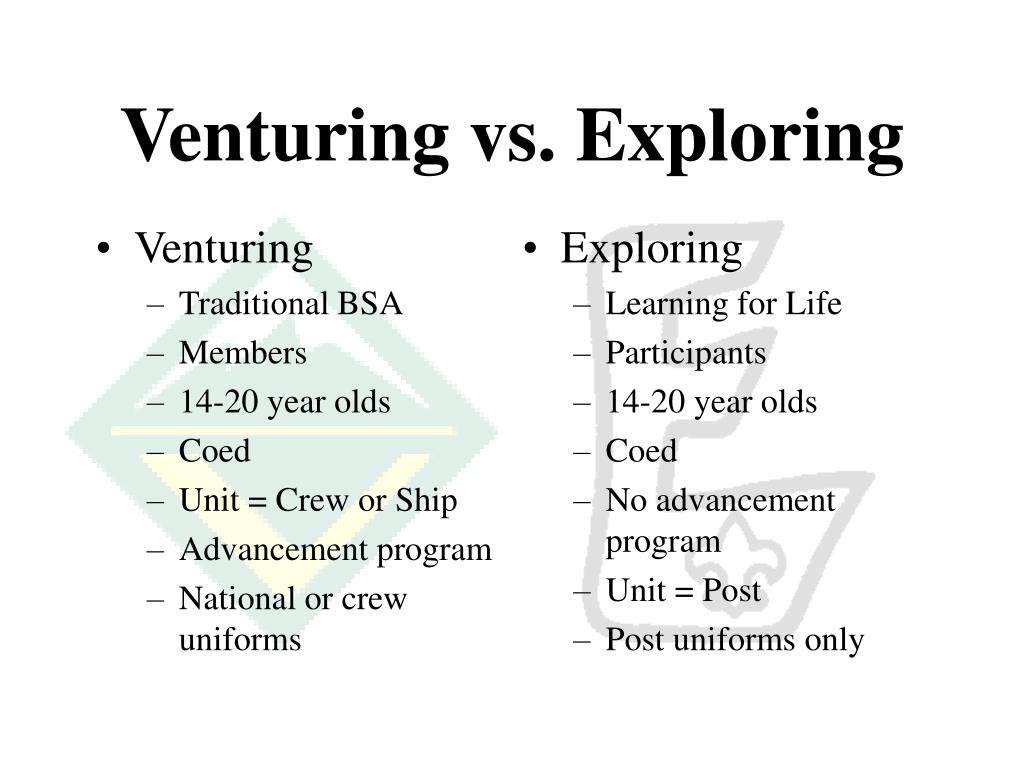 Venturing vs. Exploring

• Venturing
– Traditional BSA
– Members
– 14-20 year olds
– Coed
– Unit = Crew or Ship
– Advancement program
– National or crew uniforms

• Exploring
– Learning for Life
– Participants
– 14-20 year olds
– Coed
– No advancement program
– Unit = Post
– Post uniforms only